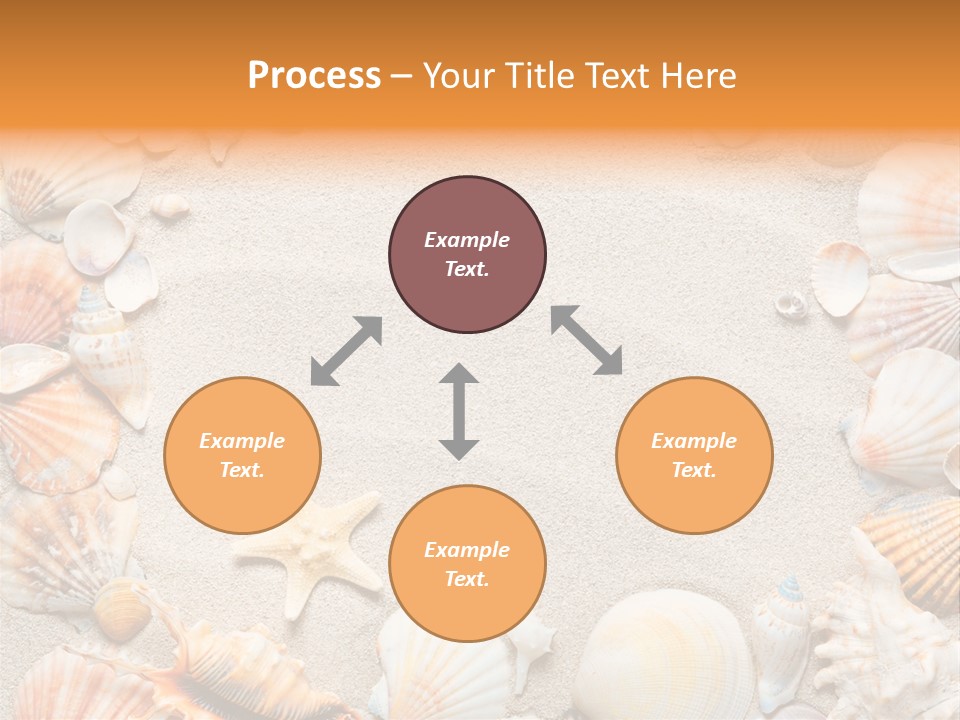 Process – Your Title Text Here

Example Text.

Example Text.

Example Text.

Example Text.